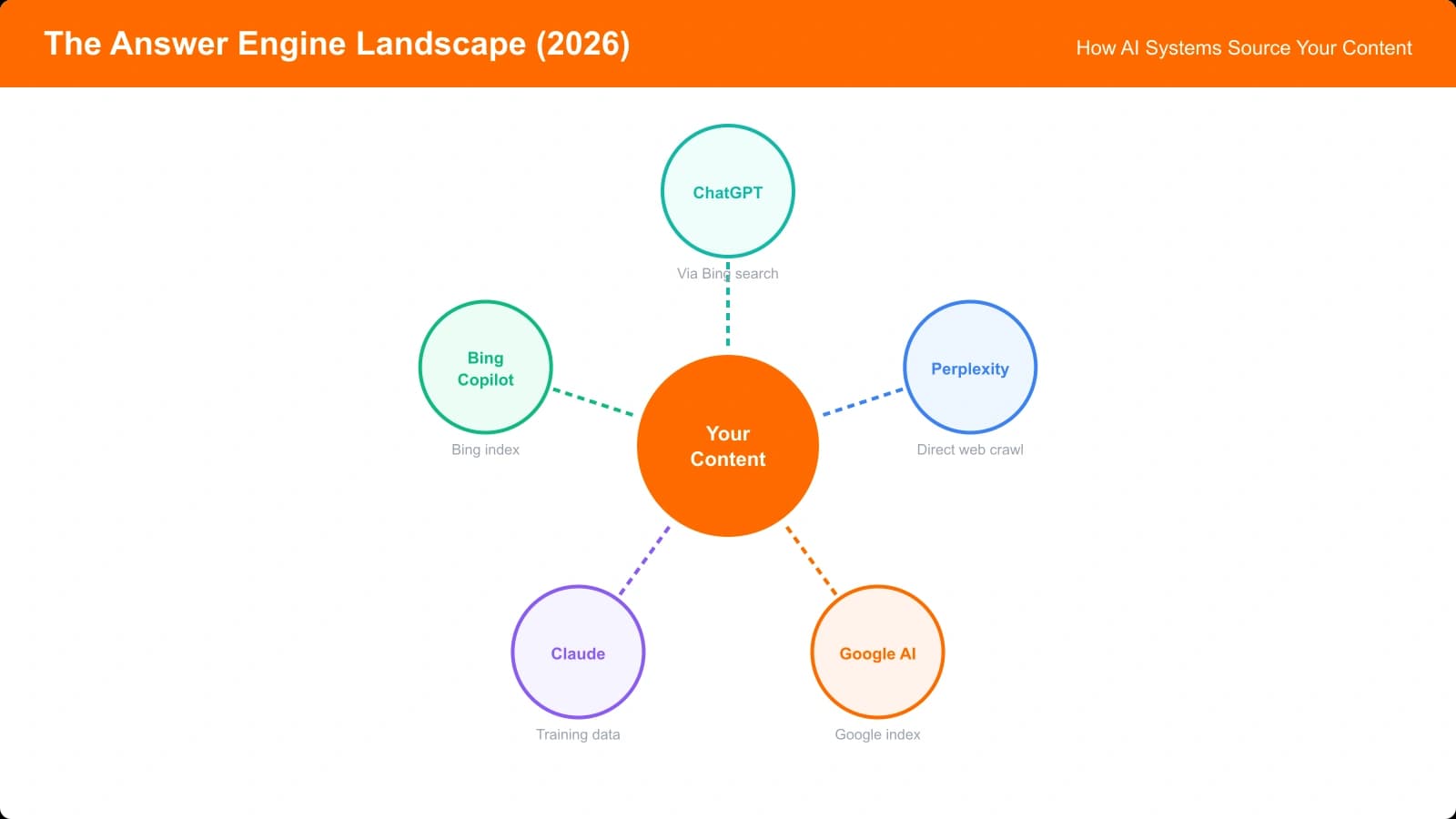 The Answer Engine Landscape (2026)

How AI Systems Source Your Content

ChatGPT

Via Bing search

Bing Copilot

Bing index

Your Content

Perplexity

Direct web crawl

Claude

Training data

Google AI

Google index